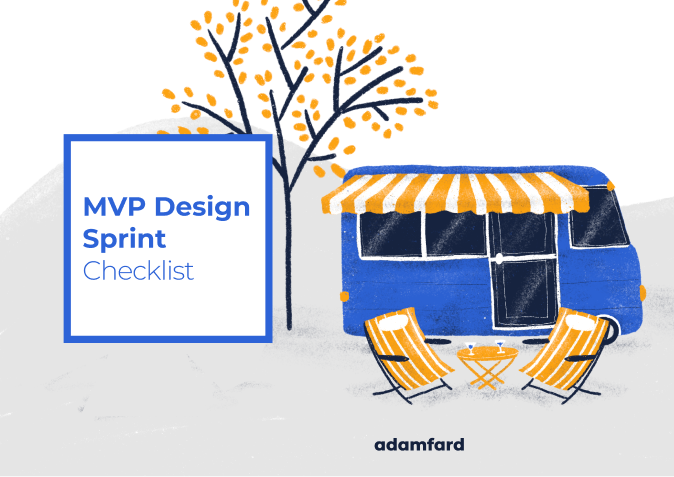 MVP Design Sprint
Checklist

adamfard